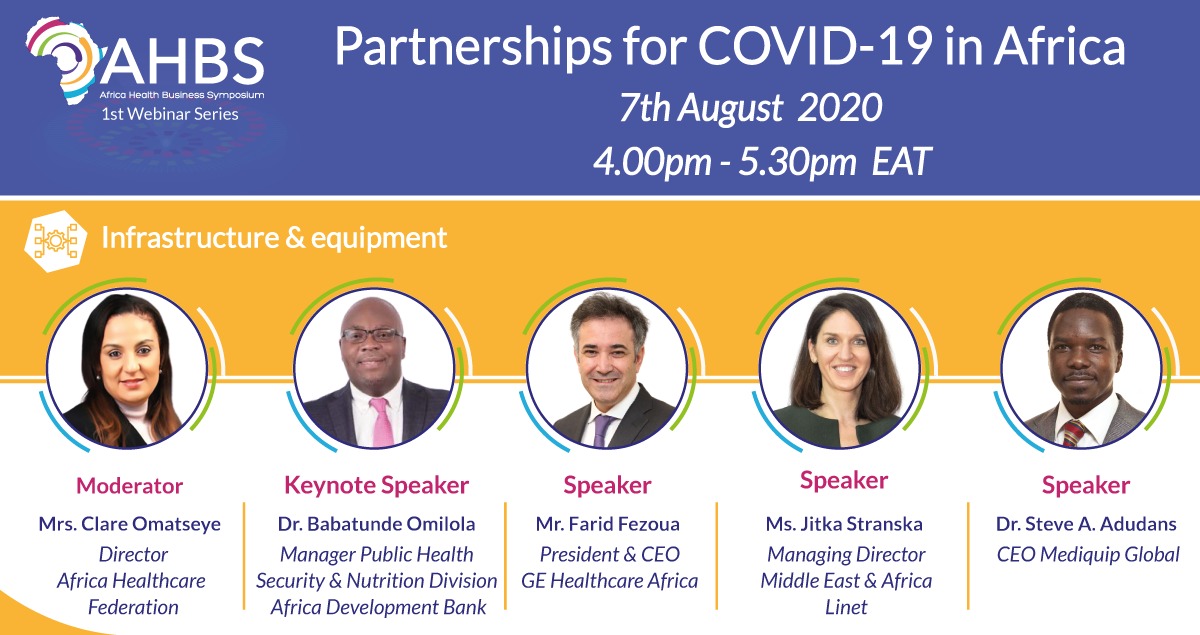 AHBS
Africa Health Business Symposium
1st Webinar Series

Partnerships for COVID-19 in Africa
7th August 2020
4.00pm - 5.30pm EAT

Infrastructure & equipment

Moderator
Mrs. Clare Omatseye
Director
Africa Healthcare Federation

Keynote Speaker
Dr. Babatunde Omilola
Manager Public Health Security & Nutrition Division
Africa Development Bank

Speaker
Mr. Farid Fezoua
President & CEO
GE Healthcare Africa

Speaker
Ms. Jitka Stranska
Managing Director
Middle East & Africa
Linet

Speaker
Dr. Steve A. Adudans
CEO Mediquip Global